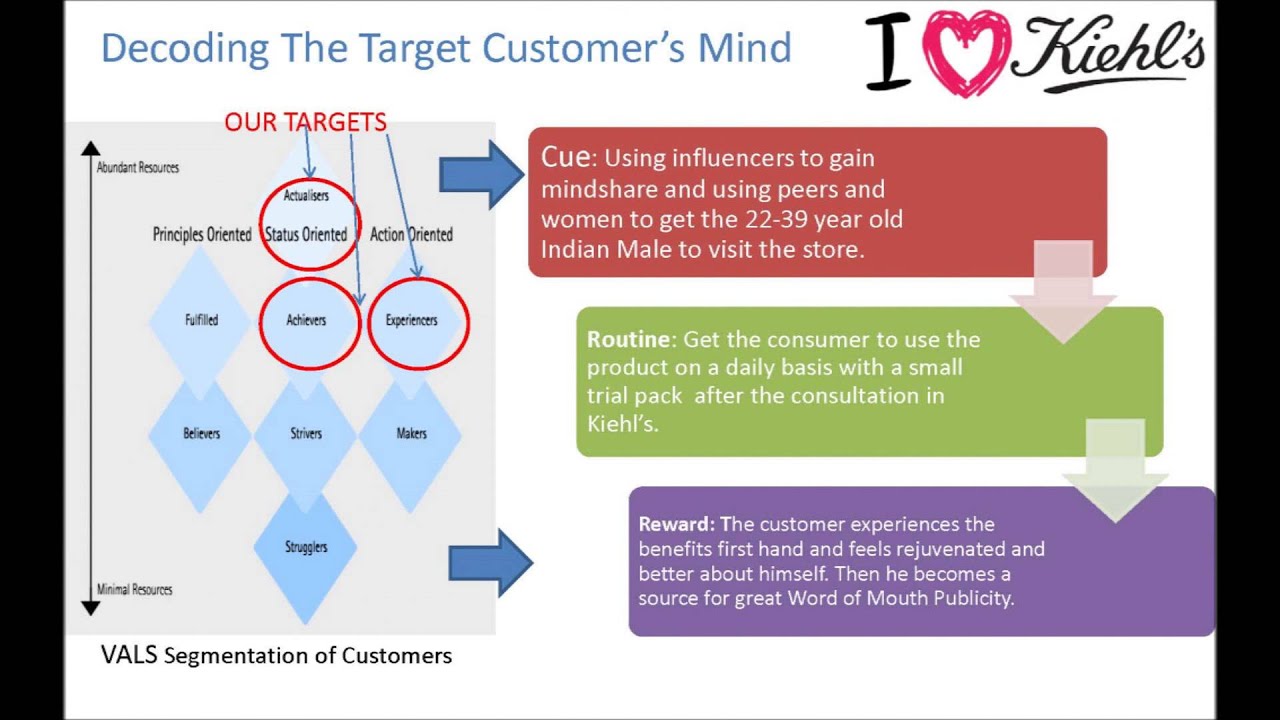 Decoding The Target Customer's Mind

I Kiehl's

OUR TARGETS

Abundant Resources

Actualisers

Principles Oriented Status Oriented Action Oriented

Fulfilled

Achievers

Experiencers

Believers

Strivers

Makers

Strugglers

Minimal Resources

VALS Segmentation of Customers

Cue: Using influencers to gain mindshare and using peers and women to get the 22-39 year old Indian Male to visit the store.

Routine: Get the consumer to use the product on a daily basis with a small trial pack after the consultation in Kiehl's.

Reward: The customer experiences the benefits first hand and feels rejuvenated and better about himself. Then he becomes a source for great Word of Mouth Publicity.